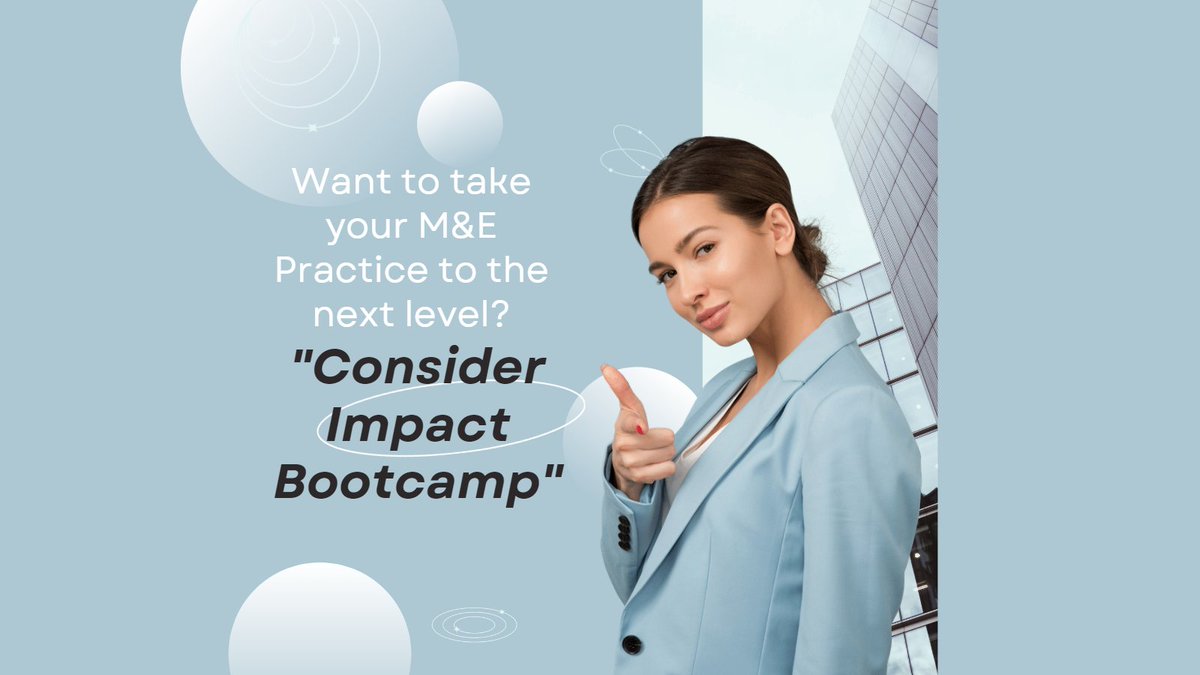 Want to take your M&E Practice to the next level?

"Consider Impact Bootcamp"